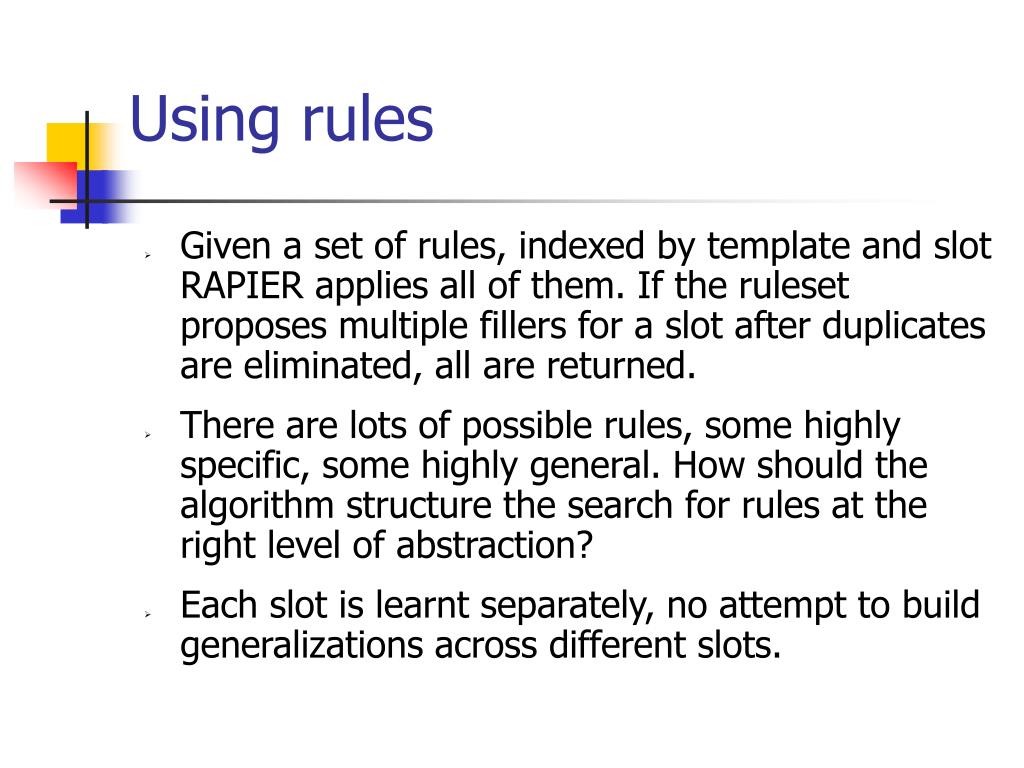 Using rules

Given a set of rules, indexed by template and slot RAPIER applies all of them. If the ruleset proposes multiple fillers for a slot after duplicates are eliminated, all are returned.

There are lots of possible rules, some highly specific, some highly general. How should the algorithm structure the search for rules at the right level of abstraction?

Each slot is learnt separately, no attempt to build generalizations across different slots.